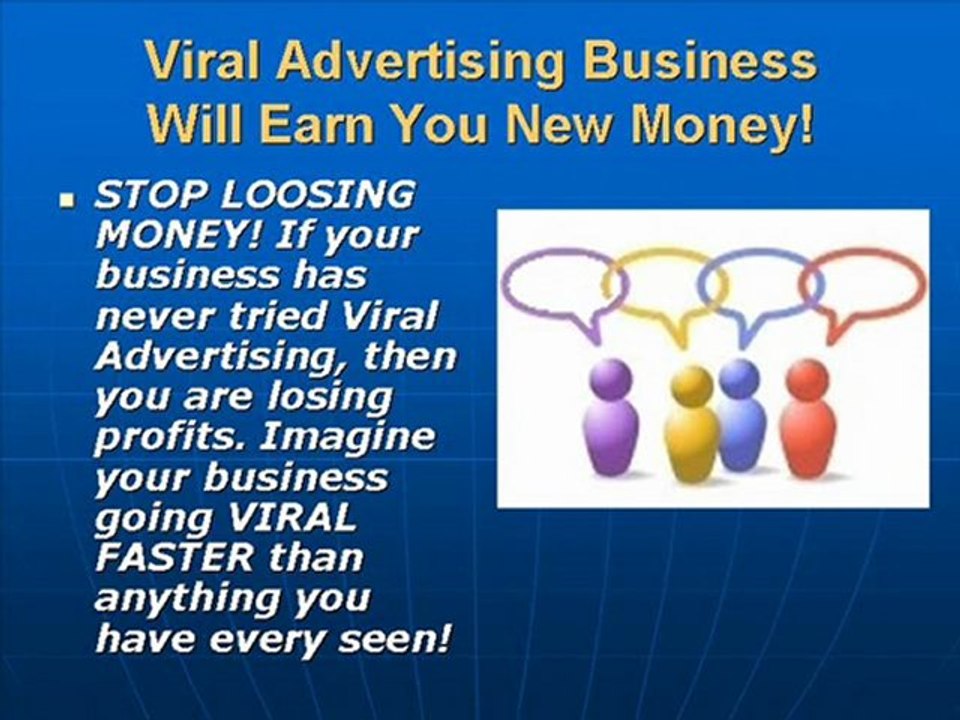 Viral Advertising Business Will Earn You New Money!

▪ STOP LOOSING MONEY! If your business has never tried Viral Advertising, then you are losing profits. Imagine your business going VIRAL FASTER than anything you have every seen!